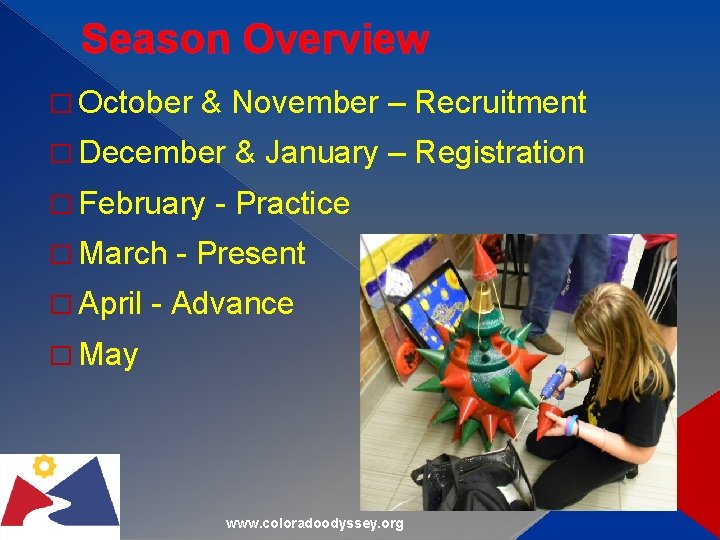 Season Overview

□ October & November – Recruitment

□ December & January – Registration

□ February - Practice

□ March - Present

□ April - Advance

□ May

www.coloradoodyssey.org